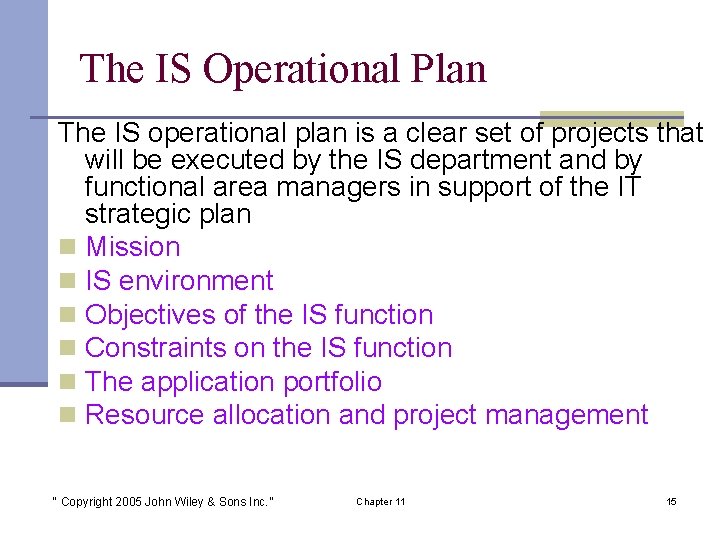 The IS Operational Plan

The IS operational plan is a clear set of projects that will be executed by the IS department and by functional area managers in support of the IT strategic plan

- Mission
- IS environment
- Objectives of the IS function
- Constraints on the IS function
- The application portfolio
- Resource allocation and project management

" Copyright 2005 John Wiley & Sons Inc." Chapter 11 15